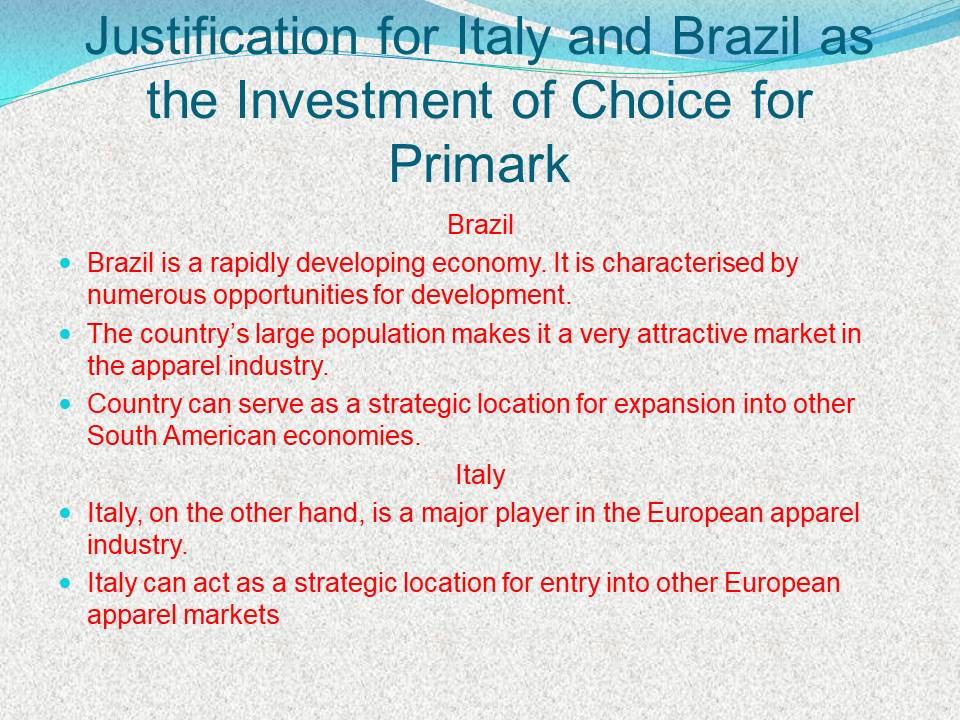 Justification for Italy and Brazil as the Investment of Choice for Primark

Brazil

- Brazil is a rapidly developing economy. It is characterised by numerous opportunities for development.
- The country's large population makes it a very attractive market in the apparel industry.
- Country can serve as a strategic location for expansion into other South American economies.

Italy

- Italy, on the other hand, is a major player in the European apparel industry.
- Italy can act as a strategic location for entry into other European apparel markets